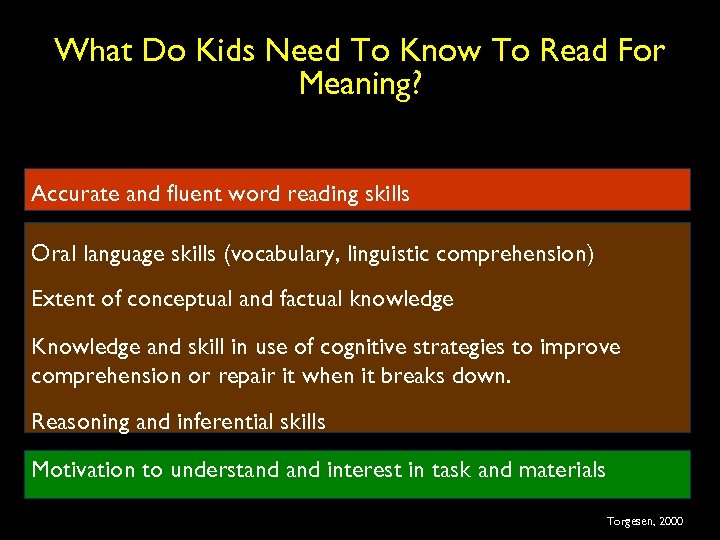 What Do Kids Need To Know To Read For Meaning?

Accurate and fluent word reading skills

Oral language skills (vocabulary, linguistic comprehension)

Extent of conceptual and factual knowledge

Knowledge and skill in use of cognitive strategies to improve comprehension or repair it when it breaks down.

Reasoning and inferential skills

Motivation to understand and interest in task and materials

Torgesen, 2000